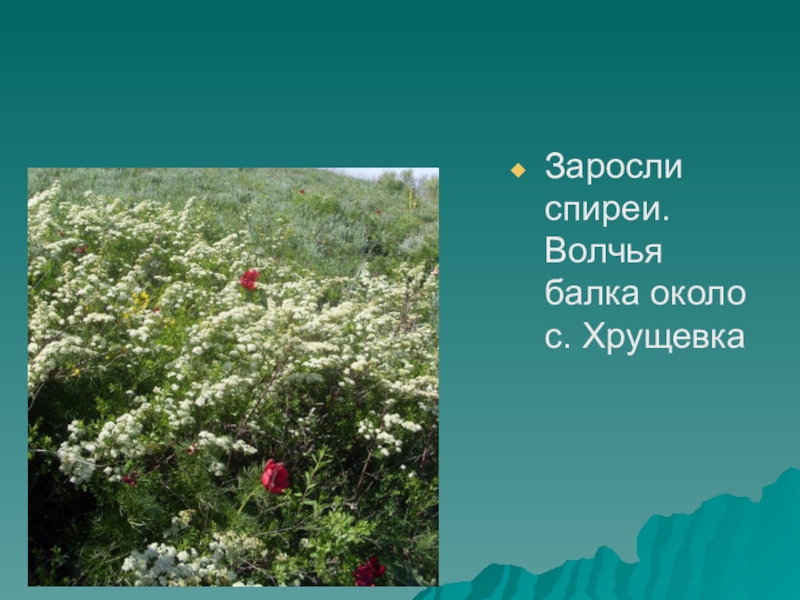 Заросли спиреи. Волчья балка около с. Хрущевка